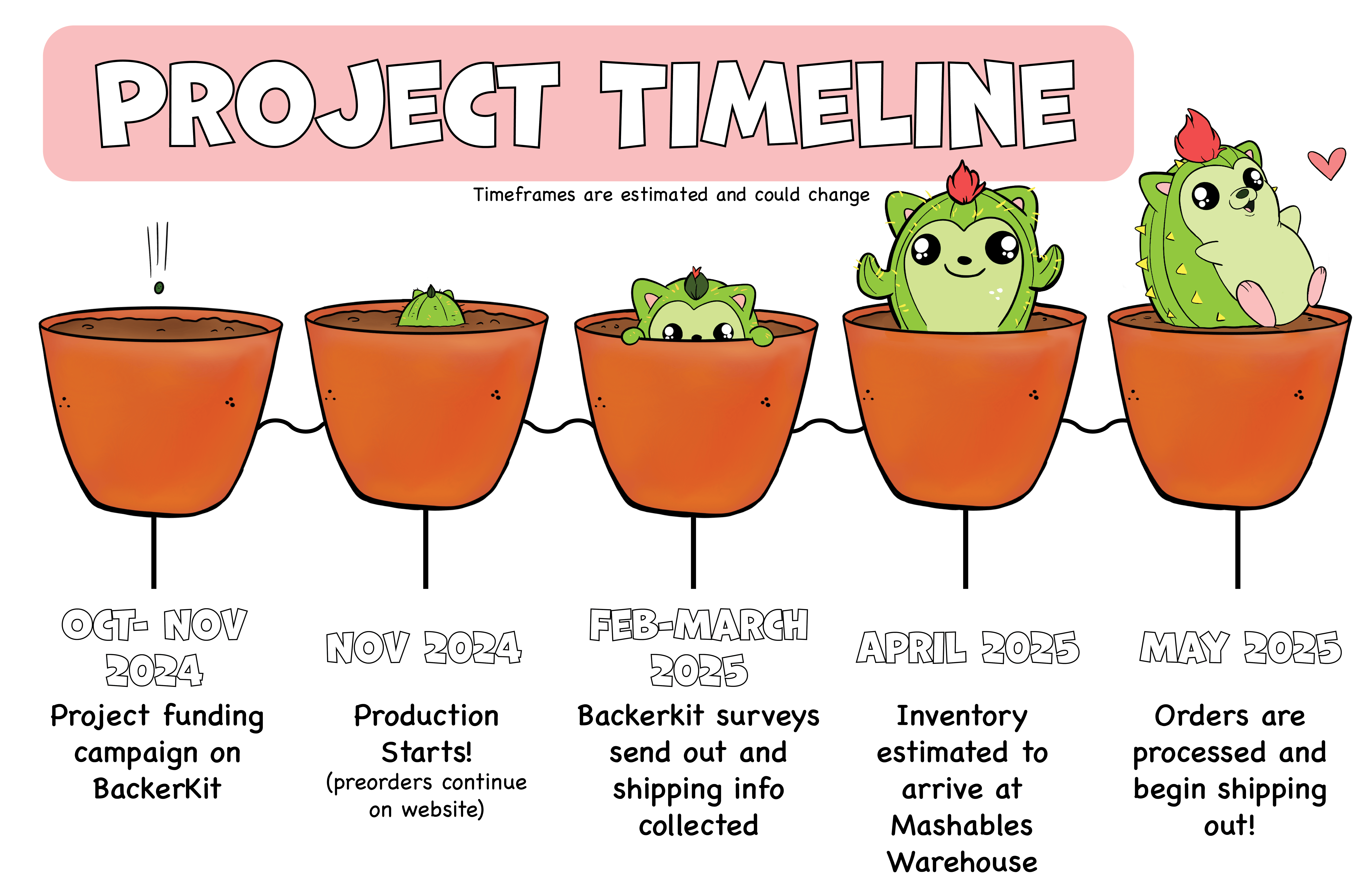 PROJECT TIMELINE

Timeframes are estimated and could change

OCT- NOV 2024

Project funding campaign on BackerKit

NOV 2024

Production Starts!
(preorders continue on website)

FEB-MARCH 2025

Backerkit surveys send out and shipping info collected

APRIL 2025

Inventory estimated to arrive at Mashables Warehouse

MAY 2025

Orders are processed and begin shipping out!